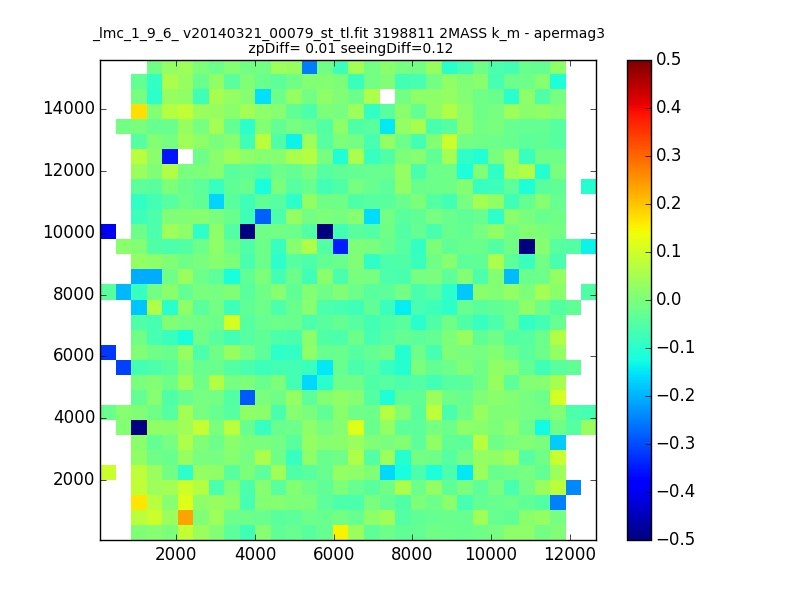 _lmc_1_9_6_ v20140321_00079_st_tl.fit 3198811 2MASS k_m - apermag3
zpDiff= 0.01 seeingDiff=0.12

14000
12000
10000
8000
6000
4000
2000

2000 4000 6000 8000 10000 12000

0.5
0.4
0.3
0.2
0.1
0.0
−0.1
−0.2
−0.3
−0.4
−0.5